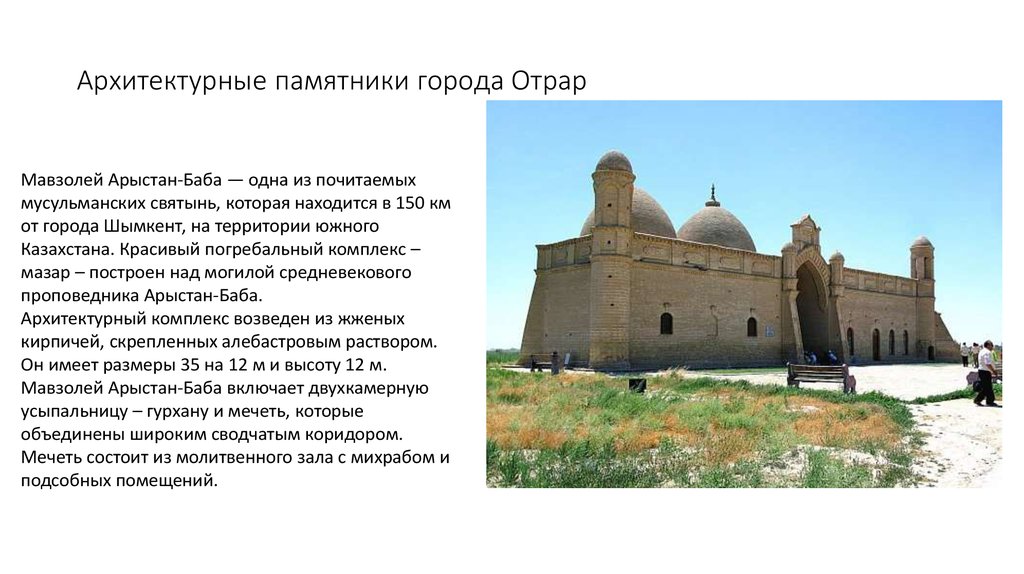 Архитектурные памятники города Отрар

Мавзолей Арыстан-Баба — одна из почитаемых мусульманских святынь, которая находится в 150 км от города Шымкент, на территории южного Казахстана. Красивый погребальный комплекс – мазар – построен над могилой средневекового проповедника Арыстан-Баба.
Архитектурный комплекс возведен из жженых кирпичей, скрепленных алебастровым раствором. Он имеет размеры 35 на 12 м и высоту 12 м. Мавзолей Арыстан-Баба включает двухкамерную усыпальницу – гурхану и мечеть, которые объединены широким сводчатым коридором. Мечеть состоит из молитвенного зала с михрабом и подсобных помещений.